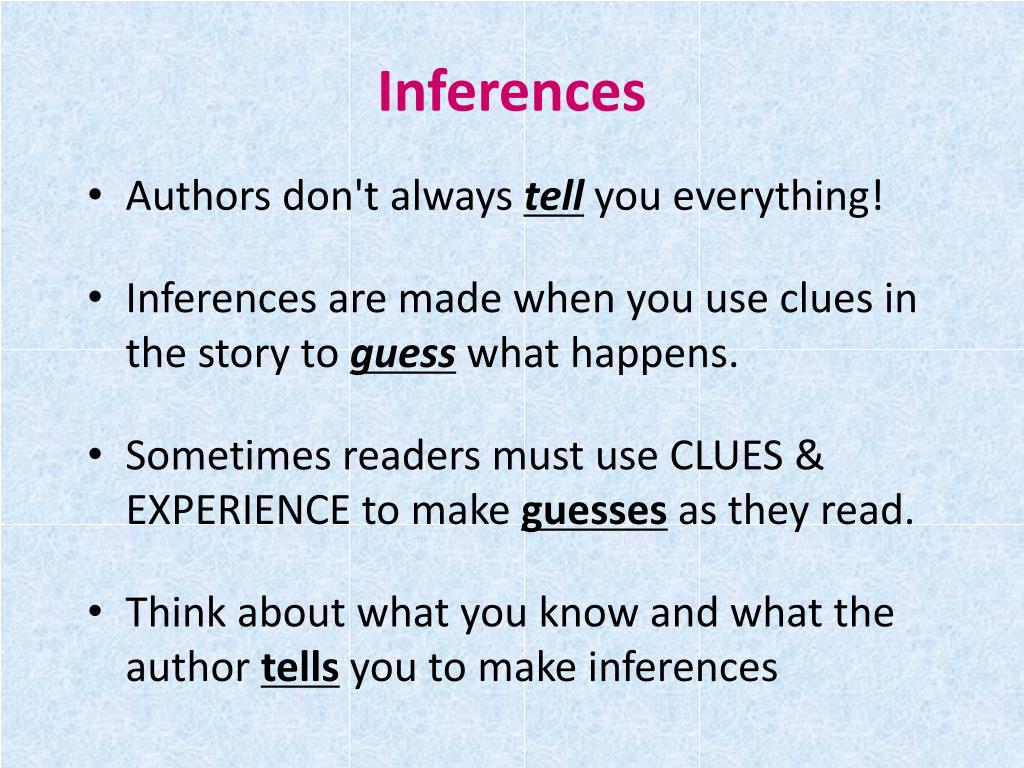 Inferences

• Authors don't always tell you everything!

• Inferences are made when you use clues in the story to guess what happens.

• Sometimes readers must use CLUES & EXPERIENCE to make guesses as they read.

• Think about what you know and what the author tells you to make inferences